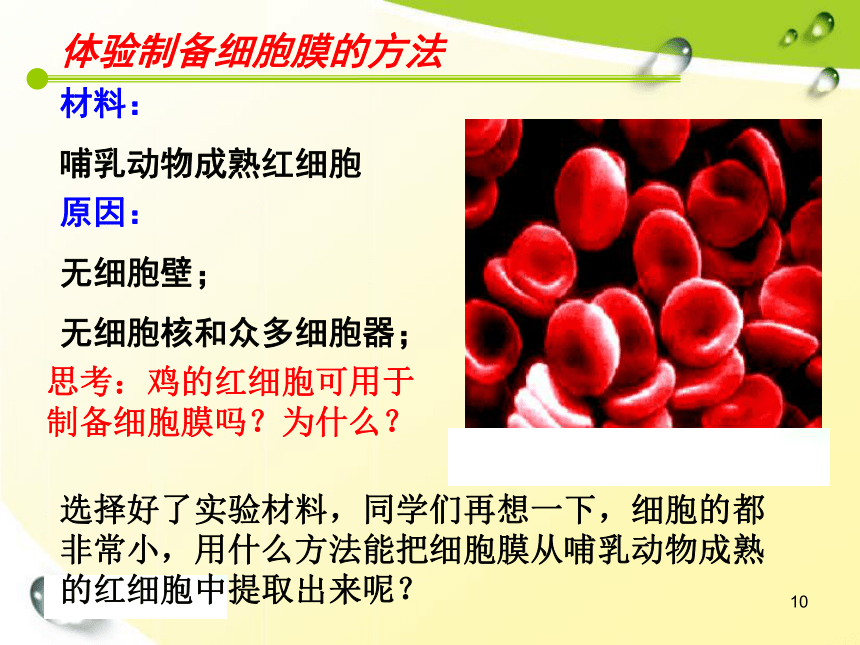 体验制备细胞膜的方法

材料：

哺乳动物成熟红细胞

原因：

无细胞壁；

无细胞核和众多细胞器；

思考：鸡的红细胞可用于制备细胞膜吗？为什么？

选择好了实验材料，同学们再想一下，细胞的都非常小，用什么方法能把细胞膜从哺乳动物成熟的红细胞中提取出来呢？

10